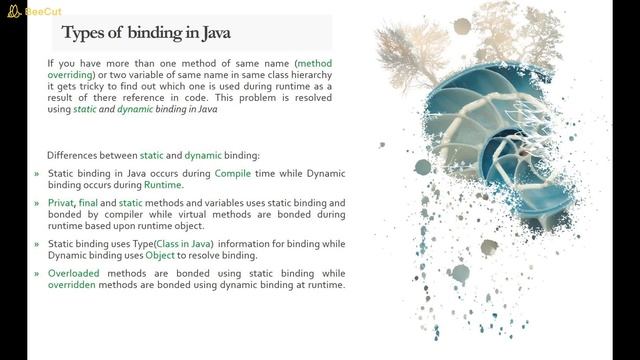 BeeCut

Types of binding in Java

If you have more than one method of same name (method overriding) or two variable of same name in same class hierarchy it gets tricky to find out which one is used during runtime as a result of there reference in code. This problem is resolved using static and dynamic binding in Java

Differences between static and dynamic binding:

» Static binding in Java occurs during Compile time while Dynamic binding occurs during Runtime.

» Privat, final and static methods and variables uses static binding and bonded by compiler while virtual methods are bonded during runtime based upon runtime object.

» Static binding uses Type(Class in Java) information for binding while Dynamic binding uses Object to resolve binding.

» Overloaded methods are bonded using static binding while overridden methods are bonded using dynamic binding at runtime.